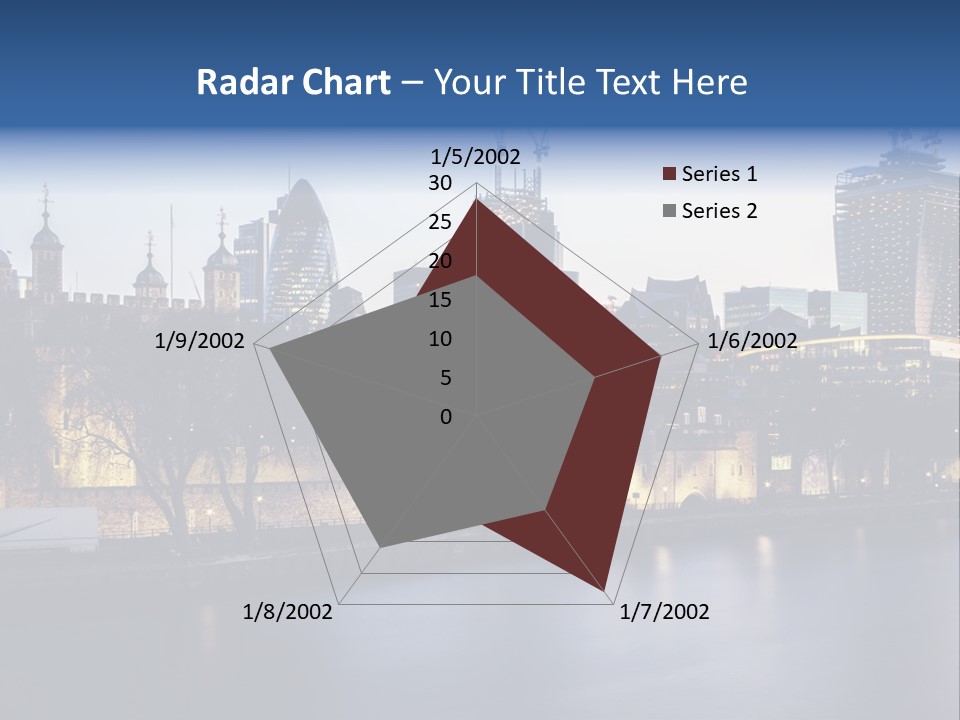 Radar Chart – Your Title Text Here

1/5/2002
30
25
20
15
10
5
0
1/6/2002
1/7/2002
1/8/2002
1/9/2002

Series 1
Series 2